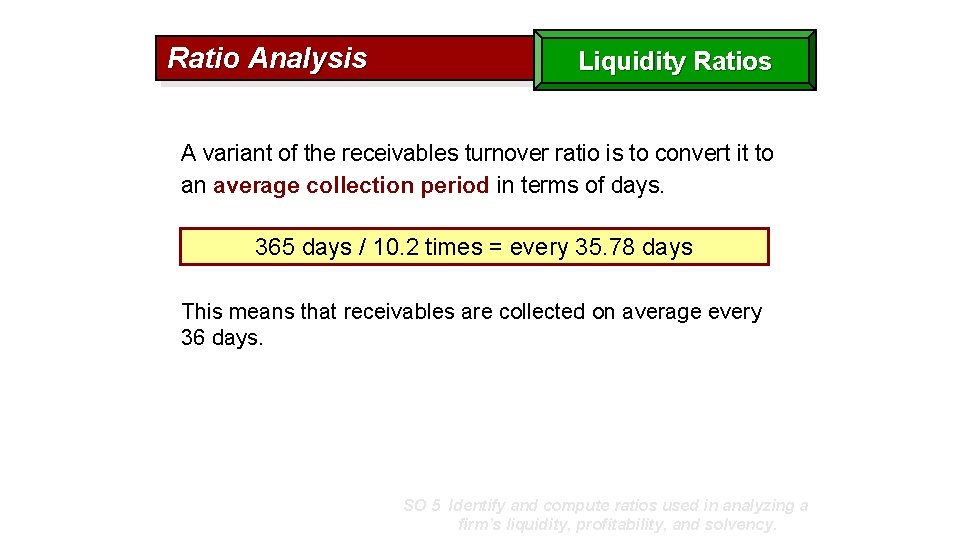 Ratio Analysis

Liquidity Ratios

A variant of the receivables turnover ratio is to convert it to an average collection period in terms of days.

365 days / 10.2 times = every 35.78 days

This means that receivables are collected on average every 36 days.

SO 5 Identify and compute ratios used in analyzing a firm's liquidity, profitability, and solvency.